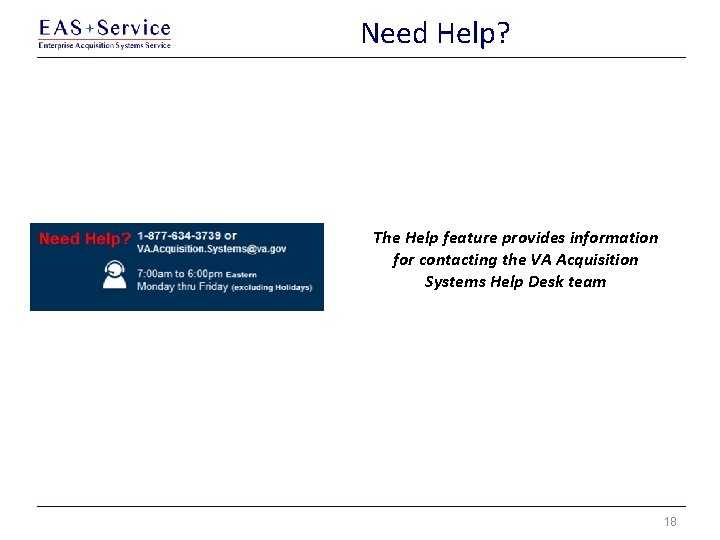 EAS+Service
Enterprise Acquisition Systems Service

Need Help?

Need Help? 1-877-634-3739 or
VA.Acquisition.Systems@va.gov
7:00am to 6:00pm Eastern
Monday thru Friday (excluding Holidays)

The Help feature provides information for contacting the VA Acquisition Systems Help Desk team

18